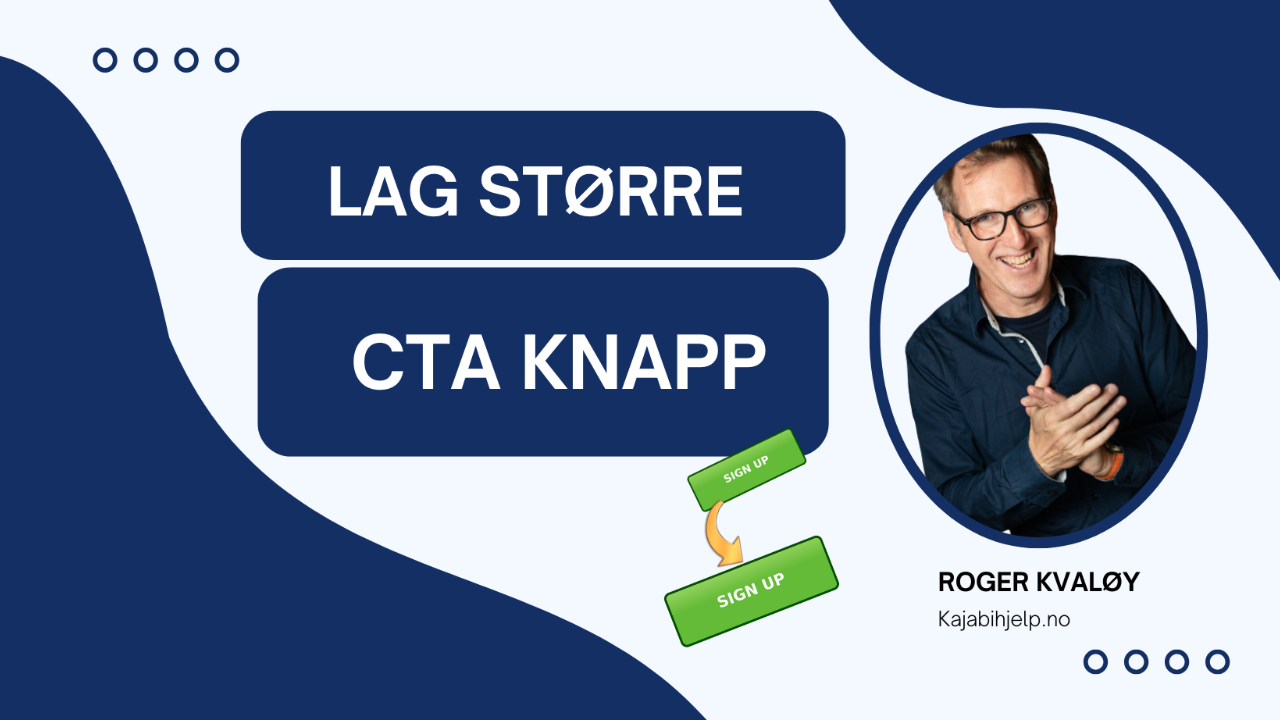 LAG STØRRE

CTA KNAPP

SIGN UP

SIGN UP

ROGER KVALØY

Kajabihjelp.no